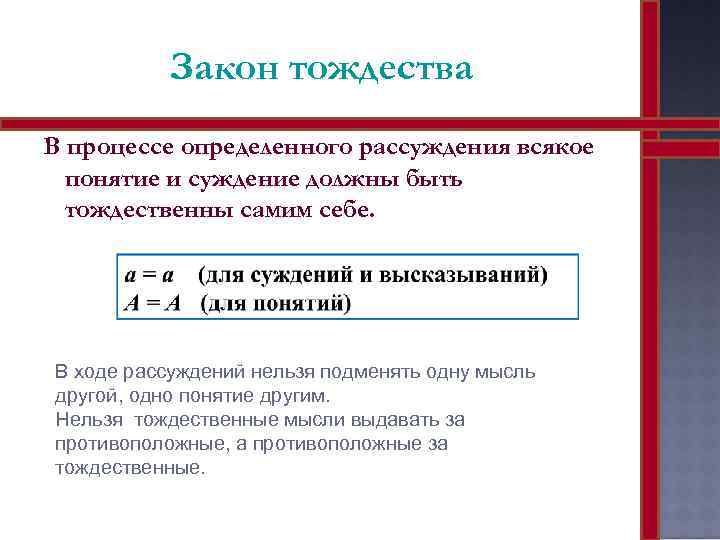 Закон тождества

В процессе определенного рассуждения всякое понятие и суждение должны быть тождественны самим себе.

$a = a$ (для суждений и высказываний)
$A = A$ (для понятий)

В ходе рассуждений нельзя подменять одну мысль другой, одно понятие другим.
Нельзя тождественные мысли выдавать за противоположные, а противоположные за тождественные.